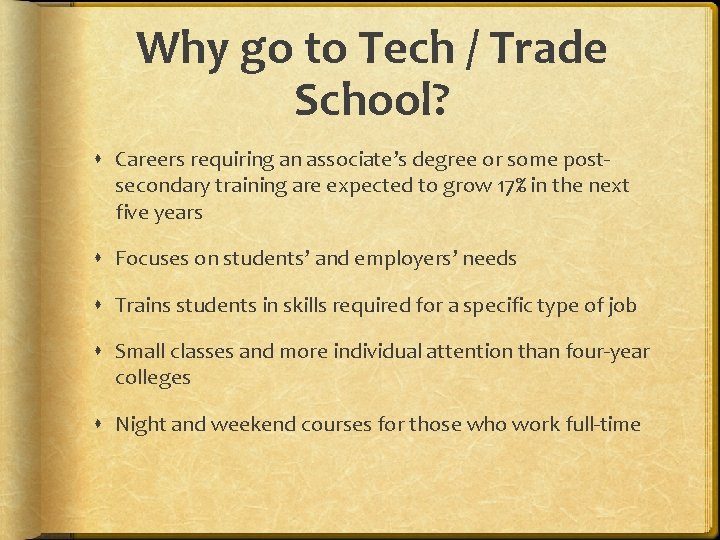 Why go to Tech / Trade School?

• Careers requiring an associate's degree or some post-secondary training are expected to grow 17% in the next five years

• Focuses on students' and employers' needs

• Trains students in skills required for a specific type of job

• Small classes and more individual attention than four-year colleges

• Night and weekend courses for those who work full-time